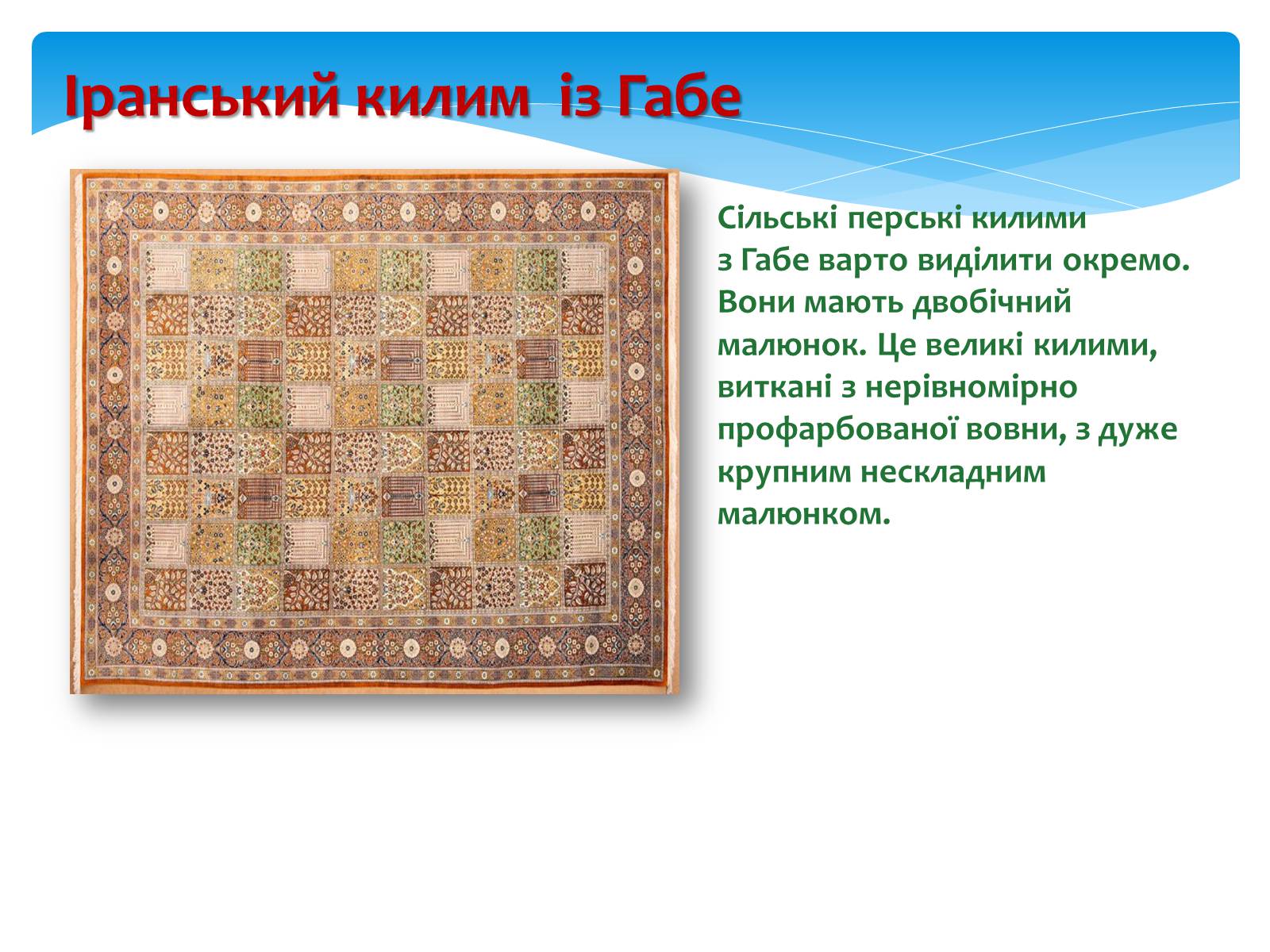 Іранський килим  із Габе

Сільські перські килими з Габе варто виділити окремо. Вони мають двобічний малюнок. Це великі килими, виткані з нерівномірно профарбованої вовни, з дуже крупним нескладним малюнком.